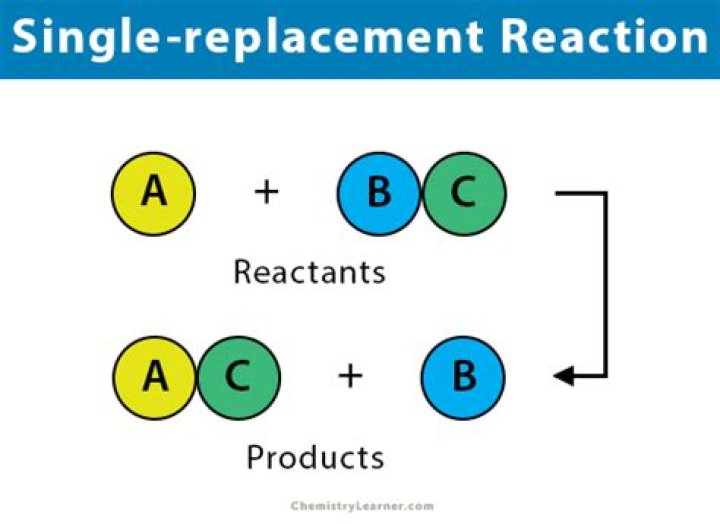 Single-replacement Reaction

A + B C

Reactants

A C + B

Products

ChemistryLearner.com